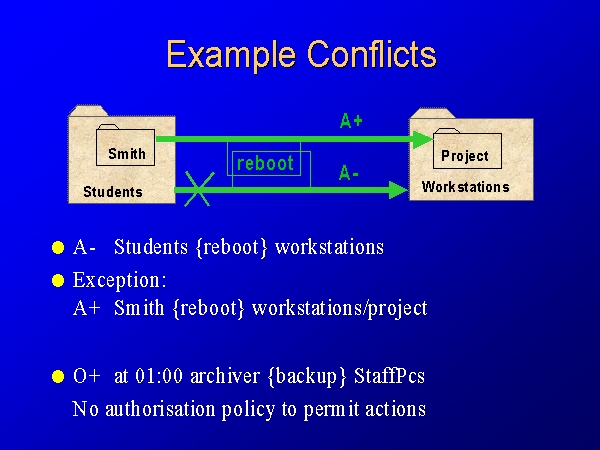 Example Conflicts

Smith
Students
A+
reboot
A-
Project
Workstations

A- Students {reboot} workstations

Exception:
A+ Smith {reboot} workstations/project

O+ at 01:00 archiver {backup} StaffPcs
No authorisation policy to permit actions